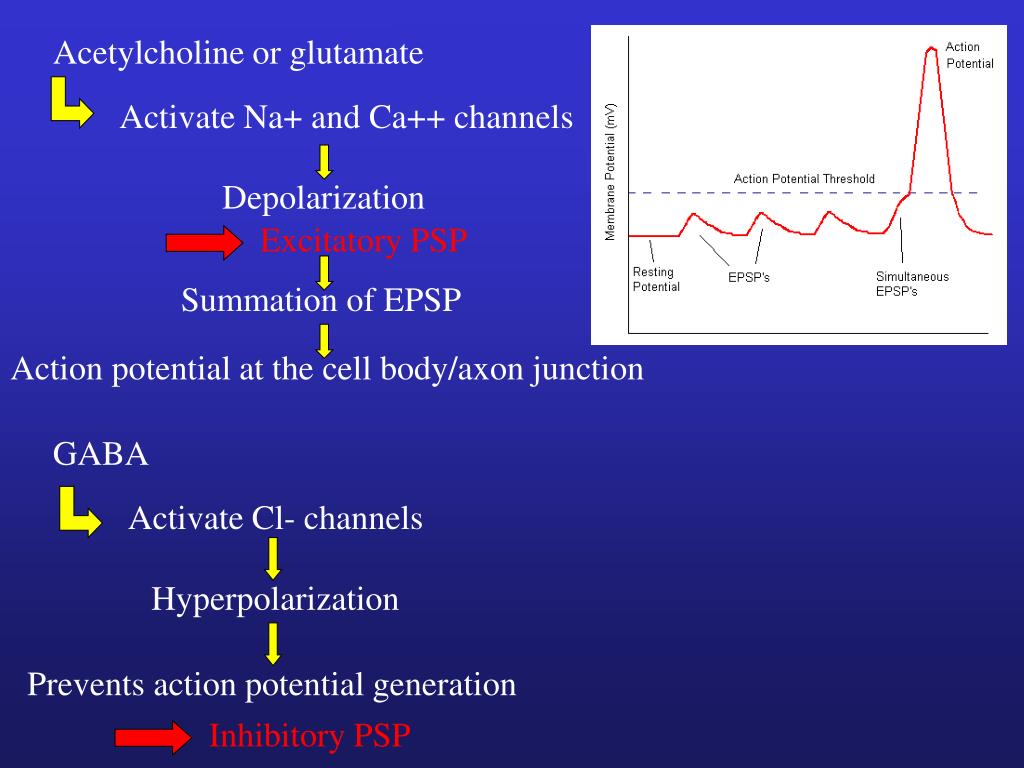 Acetylcholine or glutamate

Activate Na+ and Ca++ channels

Depolarization

Excitatory PSP

Summation of EPSP

Action potential at the cell body/axon junction

Membrane Potential (mV)

Action Potential

Action Potential Threshold

Resting Potential

EPSP's

Simultaneous EPSP's

GABA

Activate Cl- channels

Hyperpolarization

Prevents action potential generation

Inhibitory PSP